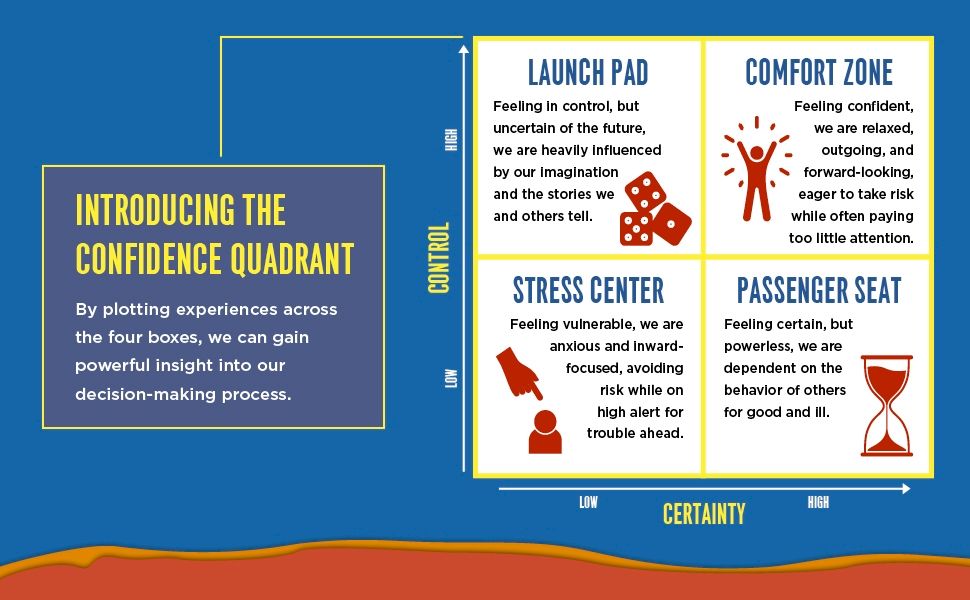 INTRODUCING THE CONFIDENCE QUADRANT

By plotting experiences across the four boxes, we can gain powerful insight into our decision-making process.

CONTROL

HIGH

LOW

LAUNCH PAD

Feeling in control, but uncertain of the future, we are heavily influenced by our imagination and the stories we and others tell.

COMFORT ZONE

Feeling confident, we are relaxed, outgoing, and forward-looking, eager to take risk while often paying too little attention.

STRESS CENTER

Feeling vulnerable, we are anxious and inward-focused, avoiding risk while on high alert for trouble ahead.

PASSENGER SEAT

Feeling certain, but powerless, we are dependent on the behavior of others for good and ill.

LOW

CERTAINTY

HIGH